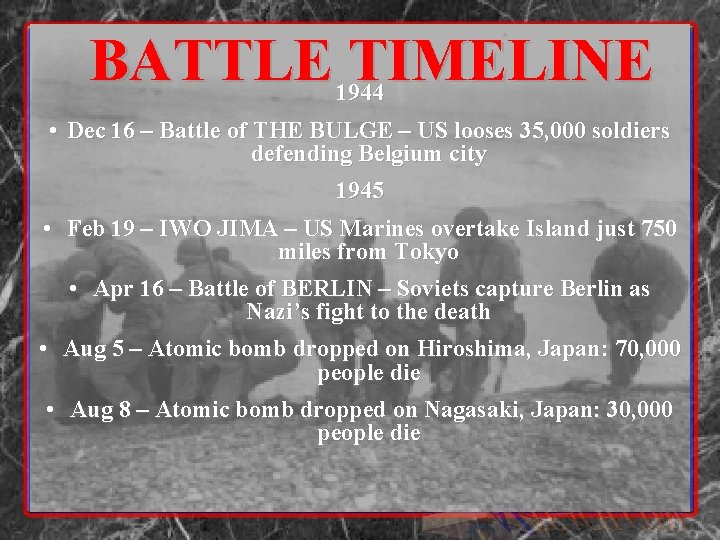 BATTLE TIMELINE

1944

• Dec 16 – Battle of THE BULGE – US looses 35,000 soldiers defending Belgium city

1945

• Feb 19 – IWO JIMA – US Marines overtake Island just 750 miles from Tokyo

• Apr 16 – Battle of BERLIN – Soviets capture Berlin as Nazi's fight to the death

• Aug 5 – Atomic bomb dropped on Hiroshima, Japan: 70,000 people die

• Aug 8 – Atomic bomb dropped on Nagasaki, Japan: 30,000 people die